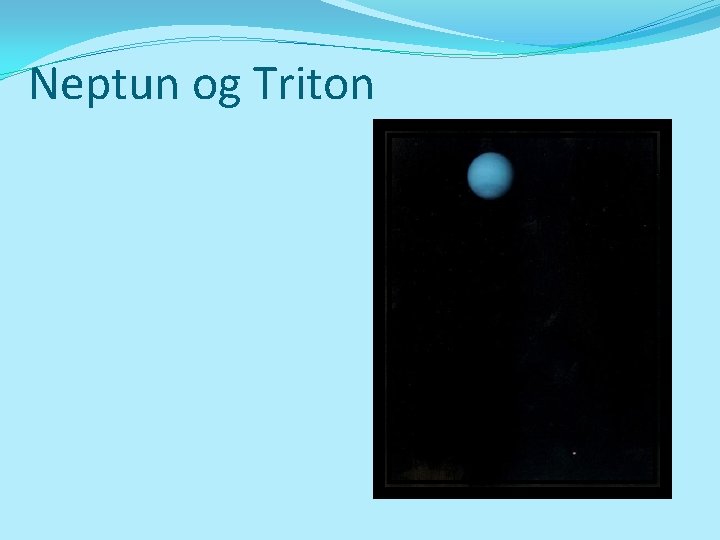 Neptun og Triton